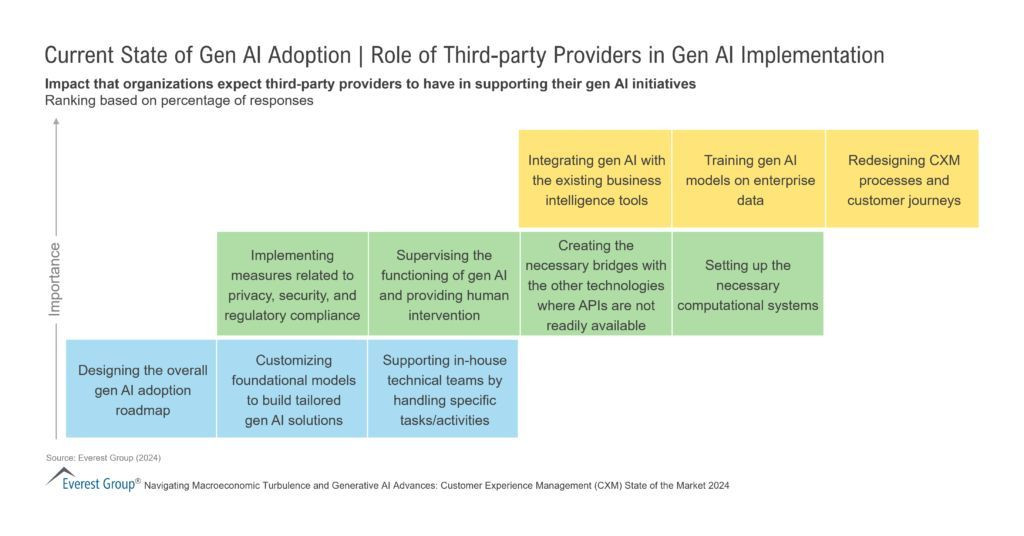 Current State of Gen AI Adoption | Role of Third-party Providers in Gen AI Implementation

Impact that organizations expect third-party providers to have in supporting their gen AI initiatives
Ranking based on percentage of responses

Importance

Integrating gen AI with the existing business intelligence tools

Training gen AI models on enterprise data

Redesigning CXM processes and customer journeys

Implementing measures related to privacy, security, and regulatory compliance

Supervising the functioning of gen AI and providing human intervention

Creating the necessary bridges with the other technologies where APIs are not readily available

Setting up the necessary computational systems

Designing the overall gen AI adoption roadmap

Customizing foundational models to build tailored gen AI solutions

Supporting in-house technical teams by handling specific tasks/activities

Source: Everest Group (2024)

Everest Group® Navigating Macroeconomic Turbulence and Generative AI Advances: Customer Experience Management (CXM) State of the Market 2024